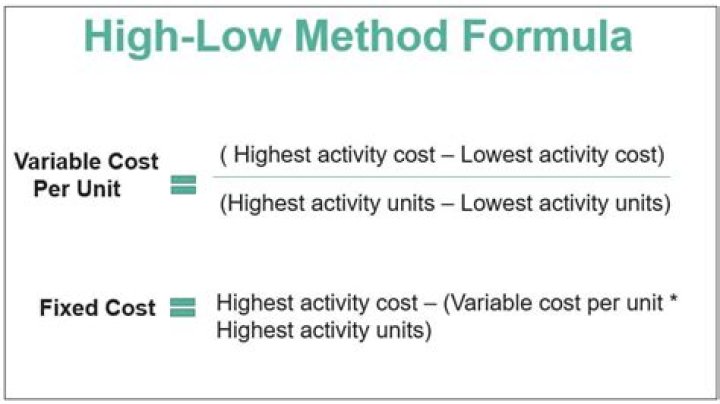 High-Low Method Formula

$\text{Variable Cost Per Unit} = \frac{\text{( Highest activity cost – Lowest activity cost)}}{\text{(Highest activity units – Lowest activity units)}}$

Fixed Cost = Highest activity cost – (Variable cost per unit * Highest activity units)